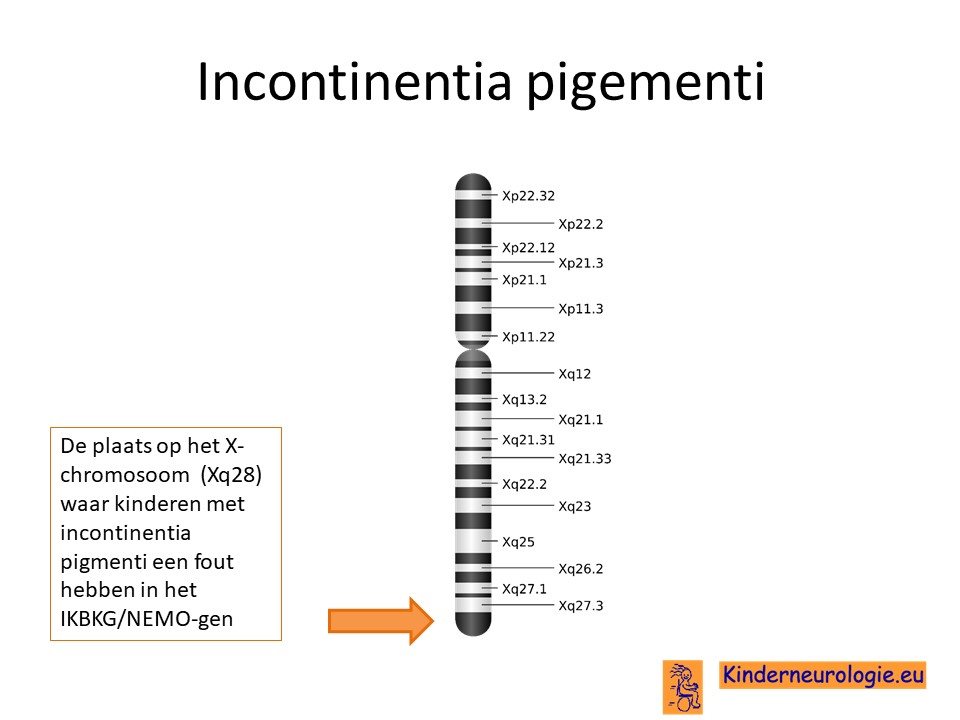 Incontinentia pigementi

Xp22.32
Xp22.2
Xp22.12
Xp21.3
Xp21.1
Xp11.3
Xp11.22
Xq12
Xq13.2
Xq21.1
Xq21.31
Xq21.33
Xq22.2
Xq23
Xq25
Xq26.2
Xq27.1
Xq27.3

De plaats op het X-chromosoom (Xq28) waar kinderen met incontinentia pigmenti een fout hebben in het IKBKG/NEMO-gen

Kinderneurologie.eu